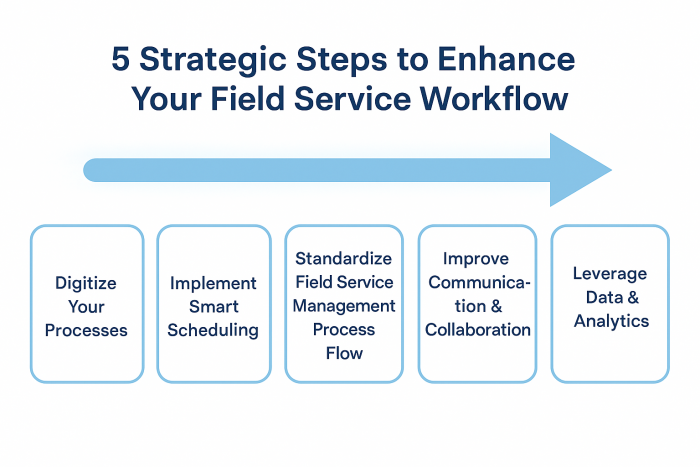 5 Strategic Steps to Enhance Your Field Service Workflow

Digitize Your Processes

Implement Smart Scheduling

Standardize Field Service Management Process Flow

Improve Communication & Collaboration

Leverage Data & Analytics